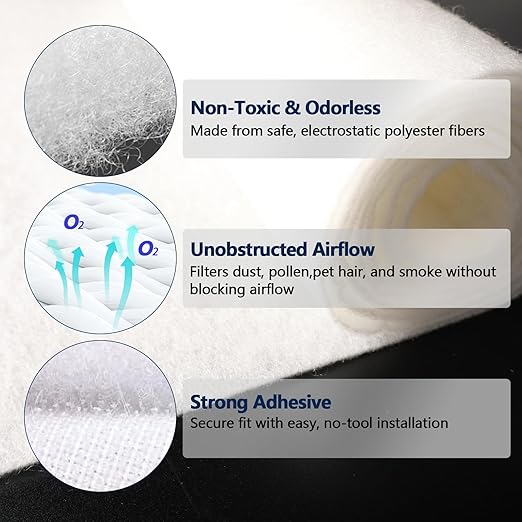 Non-Toxic & Odorless
Made from safe, electrostatic polyester fibers

$O_2$

$O_2$

Unobstructed Airflow
Filters dust, pollen,pet hair, and smoke without blocking airflow

Strong Adhesive
Secure fit with easy, no-tool installation